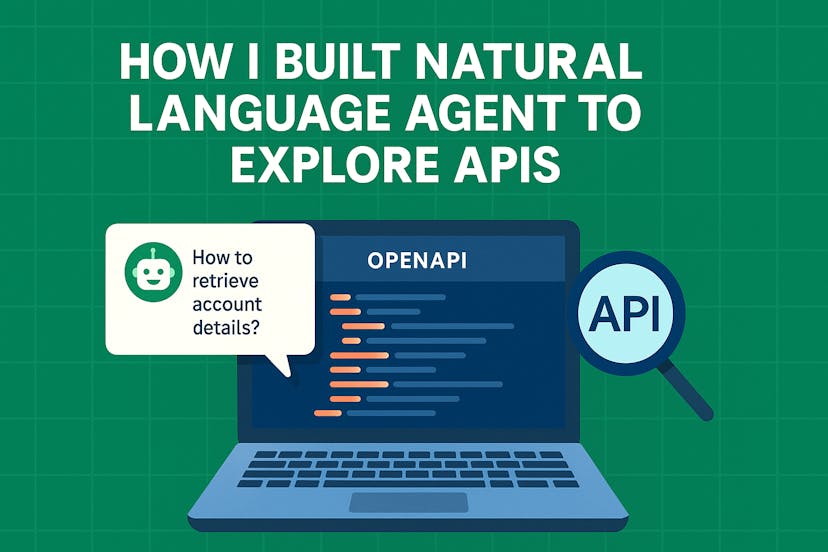 HOW I BUILT NATURAL LANGUAGE AGENT TO EXPLORE APIS

How to retrieve account details?

OPENAPI

API